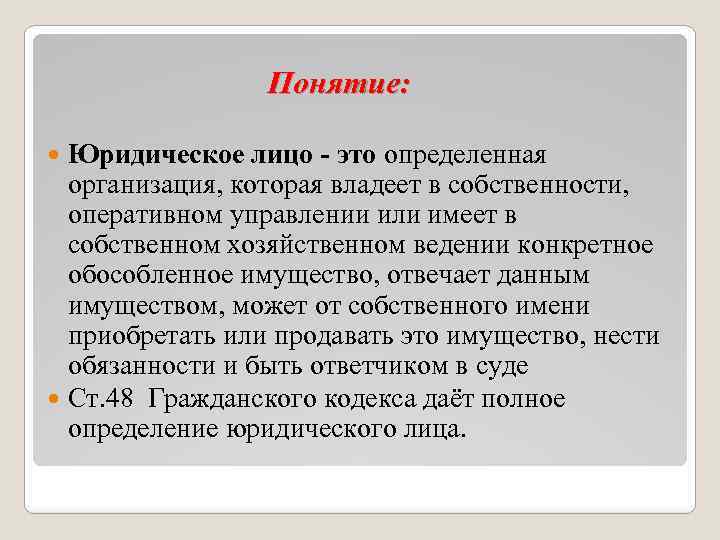 Понятие:

Юридическое лицо - это определенная организация, которая владеет в собственности, оперативном управлении или имеет в собственном хозяйственном ведении конкретное обособленное имущество, отвечает данным имуществом, может от собственного имени приобретать или продавать это имущество, нести обязанности и быть ответчиком в суде

Ст.48 Гражданского кодекса даёт полное определение юридического лица.